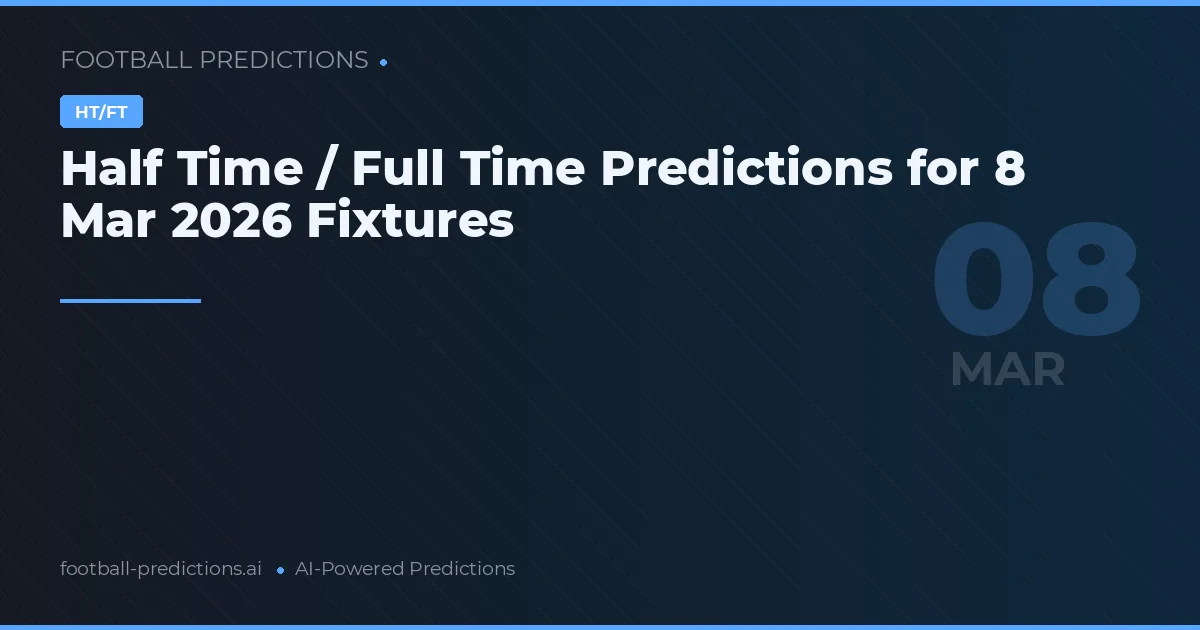 FOOTBALL PREDICTIONS •

HT/FT

Half Time / Full Time Predictions for 8 Mar 2026 Fixtures

08
MAR

football-predictions.ai • AI-Powered Predictions